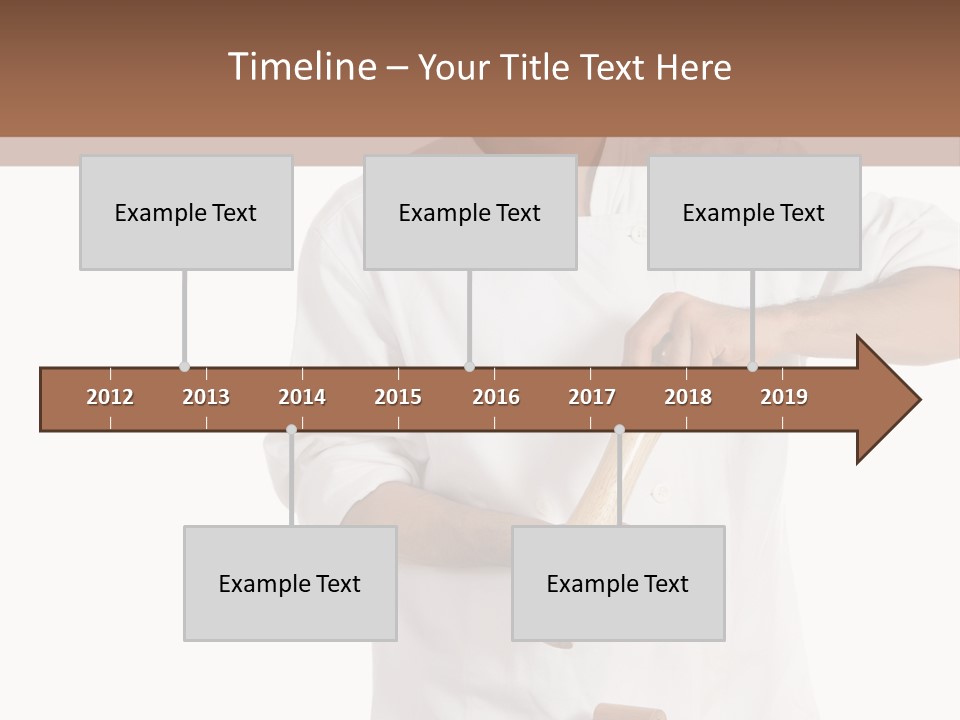 Timeline – Your Title Text Here

Example Text

Example Text

Example Text

2012 2013 2014 2015 2016 2017 2018 2019

Example Text

Example Text